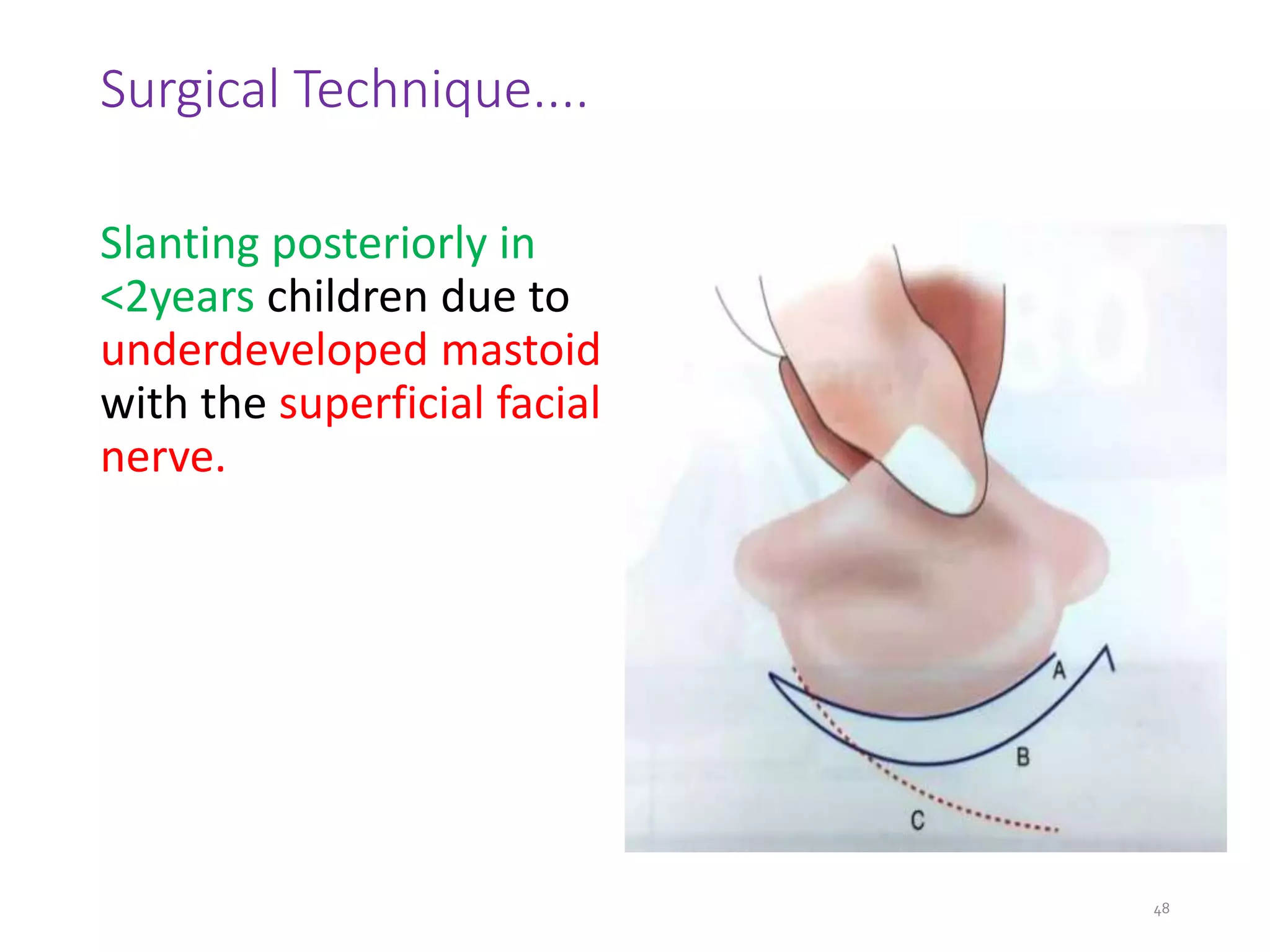 Surgical Technique....

Slanting posteriorly in <2years children due to underdeveloped mastoid with the superficial facial nerve.

A

B

C

48